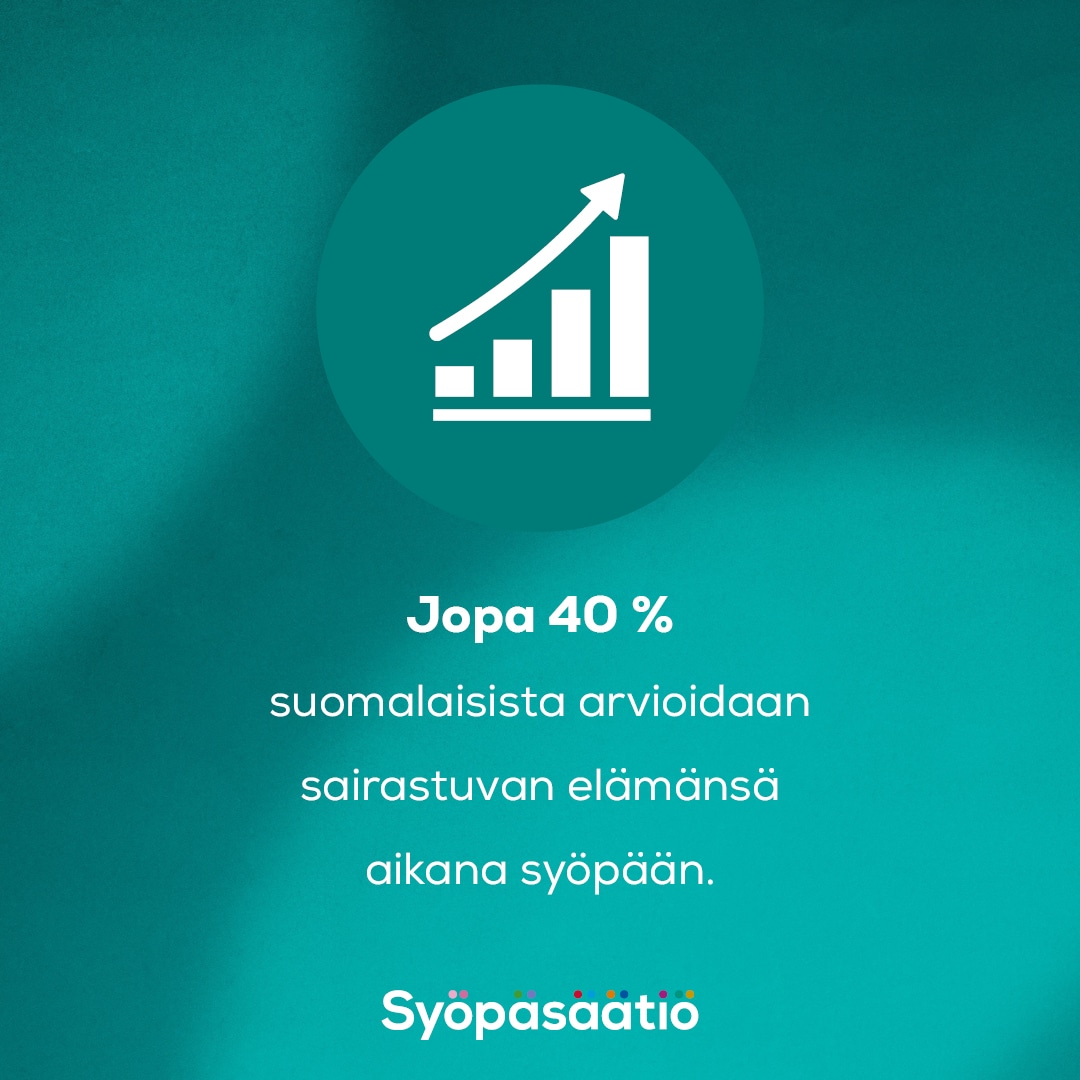 Jopa 40 %

suomalaisista arvioidaan sairastuvan elämänsä aikana syöpään.

Syöpäsäätiö